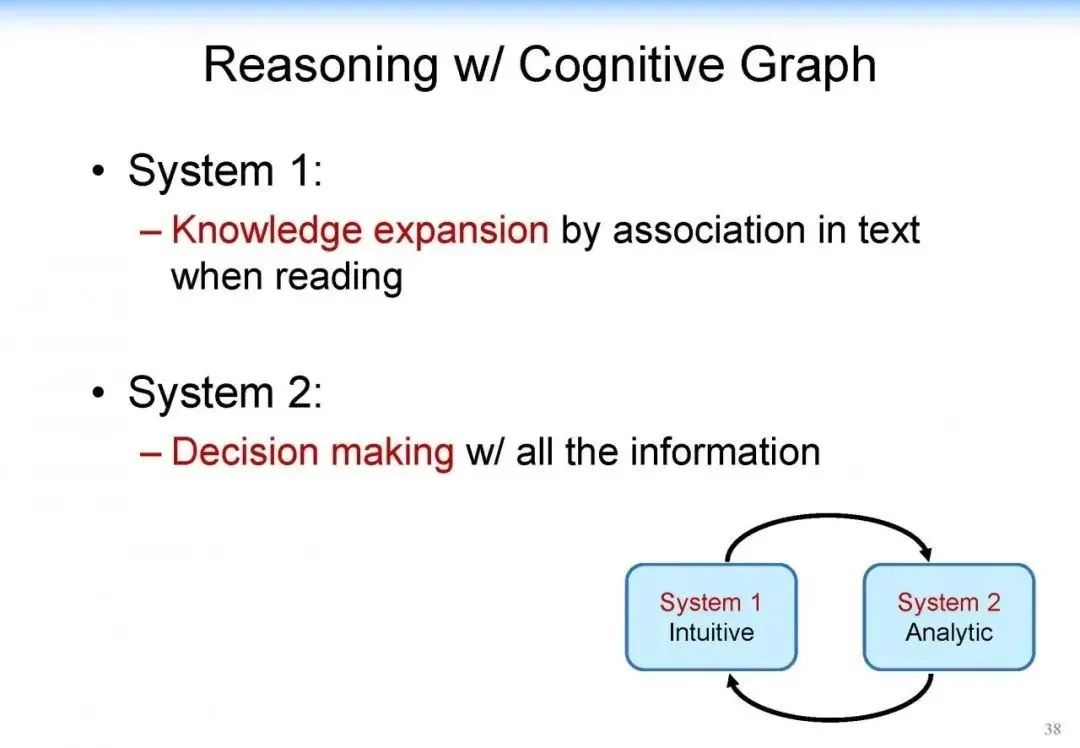 Reasoning w/ Cognitive Graph

• System 1:
– Knowledge expansion by association in text when reading

• System 2:
– Decision making w/ all the information

System 1
Intuitive

System 2
Analytic

38